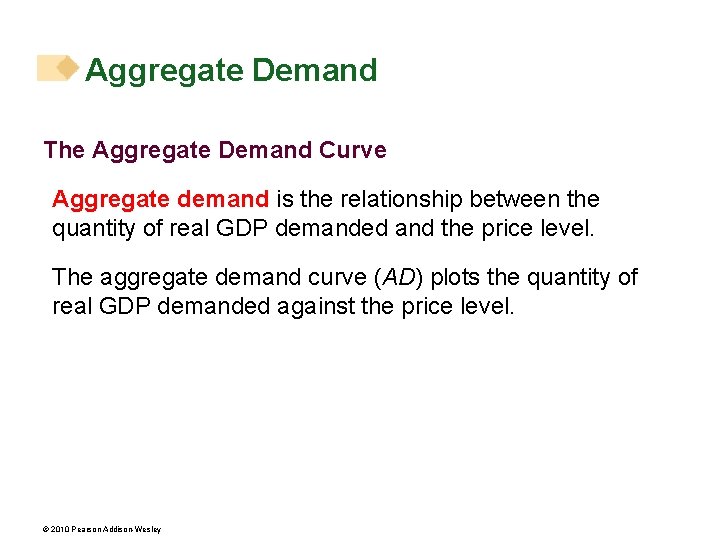 Aggregate Demand

The Aggregate Demand Curve

Aggregate demand is the relationship between the quantity of real GDP demanded and the price level.

The aggregate demand curve (AD) plots the quantity of real GDP demanded against the price level.

© 2010 Pearson Addison Wesley